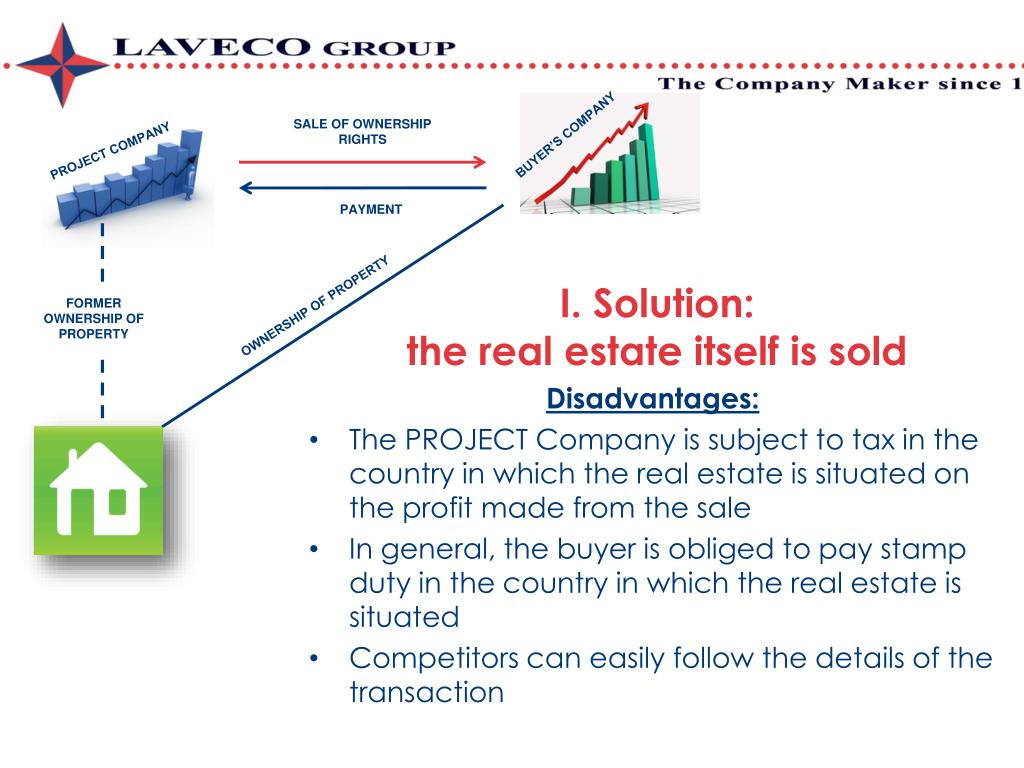 LAVECO GROUP

The Company Maker since 1

PROJECT COMPANY

SALE OF OWNERSHIP RIGHTS

PAYMENT

BUYER'S COMPANY

FORMER OWNERSHIP OF PROPERTY

OWNERSHIP OF PROPERTY

I. Solution:
the real estate itself is sold

Disadvantages:

• The PROJECT Company is subject to tax in the country in which the real estate is situated on the profit made from the sale
• In general, the buyer is obliged to pay stamp duty in the country in which the real estate is situated
• Competitors can easily follow the details of the transaction